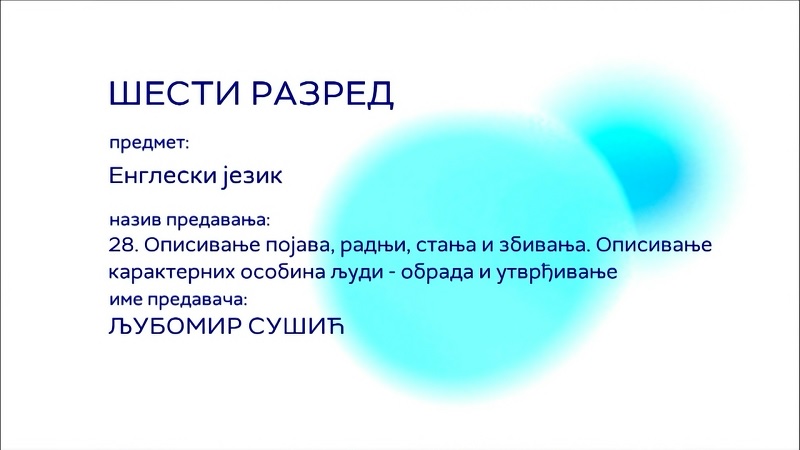 ШЕСТИ РАЗРЕД

предмет:

Енглески језик

назив предавања:

28. Описивање појава, радњи, стања и збивања. Описивање карактерних особина људи - обрада и утврђивање

име предавача:

ЉУБОМИР СУШИЋ